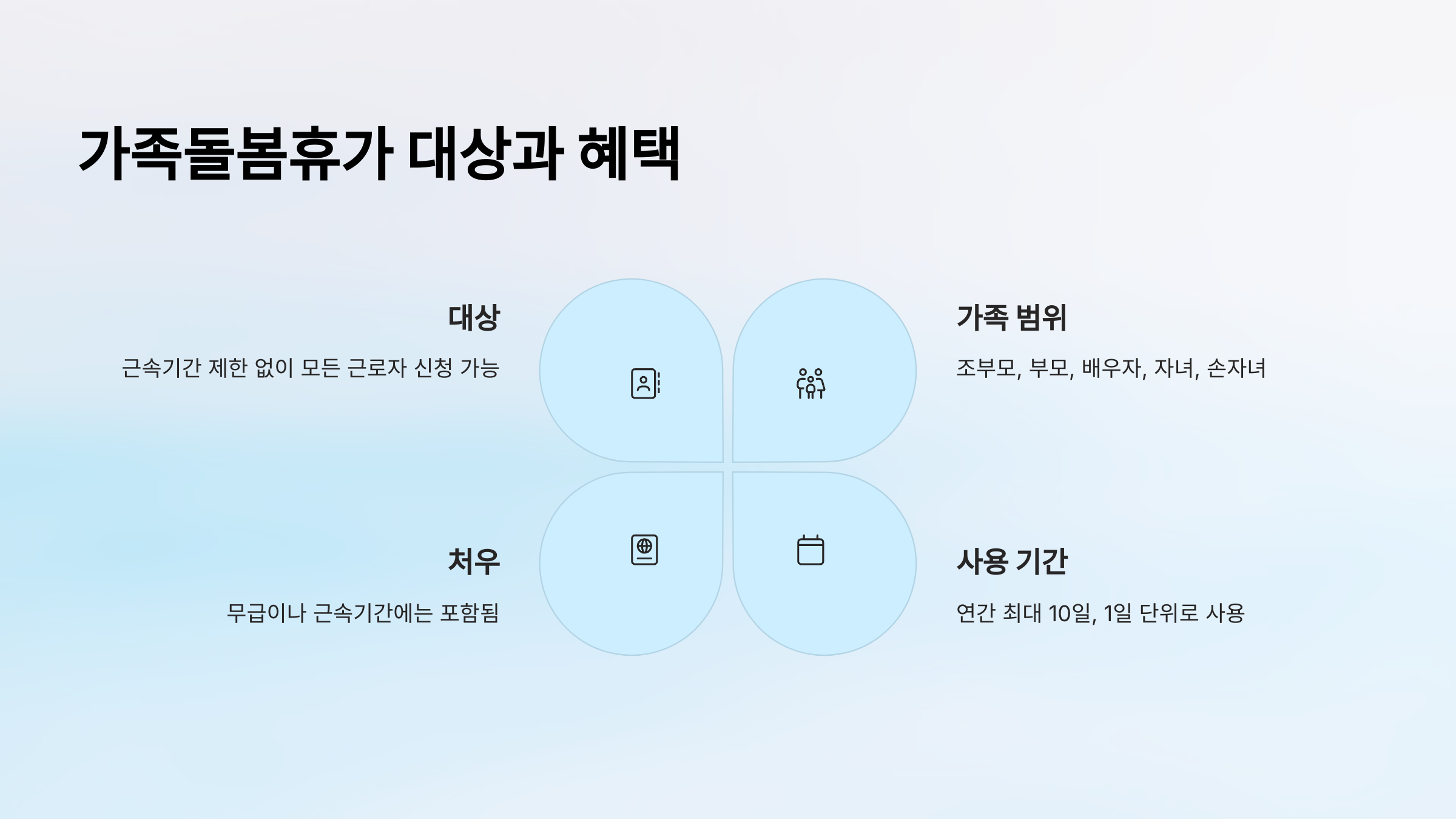 가족돌봄휴가 대상과 혜택

대상

근속기간 제한 없이 모든 근로자 신청 가능

가족 범위

조부모, 부모, 배우자, 자녀, 손자녀

처우

무급이나 근속기간에는 포함됨

사용 기간

연간 최대 10일, 1일 단위로 사용